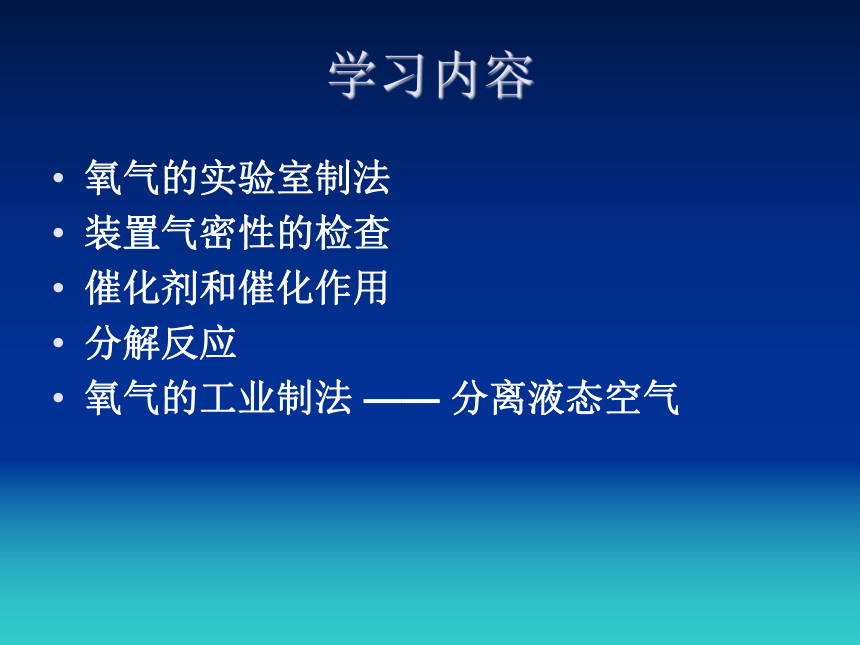 学习内容

• 氧气的实验室制法
• 装置气密性的检查
• 催化剂和催化作用
• 分解反应
• 氧气的工业制法 —— 分离液态空气